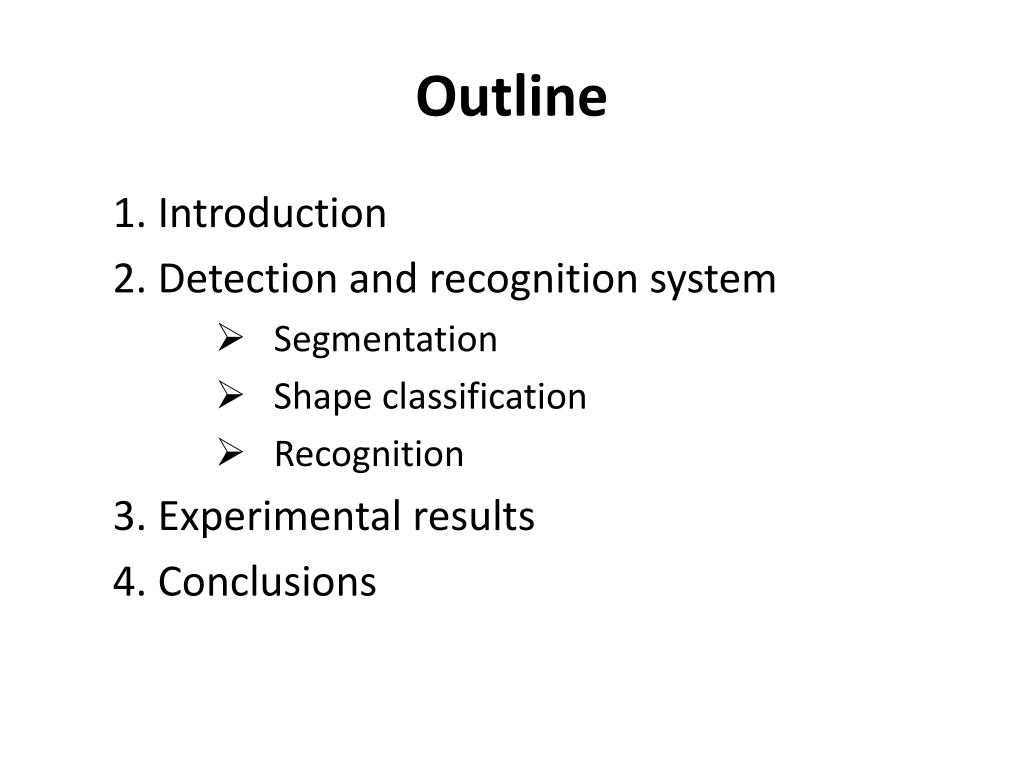 Outline

1. Introduction
2. Detection and recognition system
➢ Segmentation
➢ Shape classification
➢ Recognition
3. Experimental results
4. Conclusions